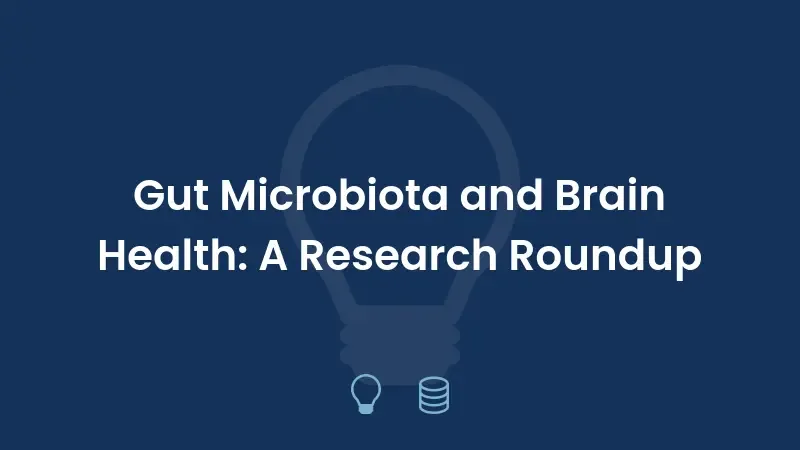 Gut Microbiota and Brain Health: A Research Roundup